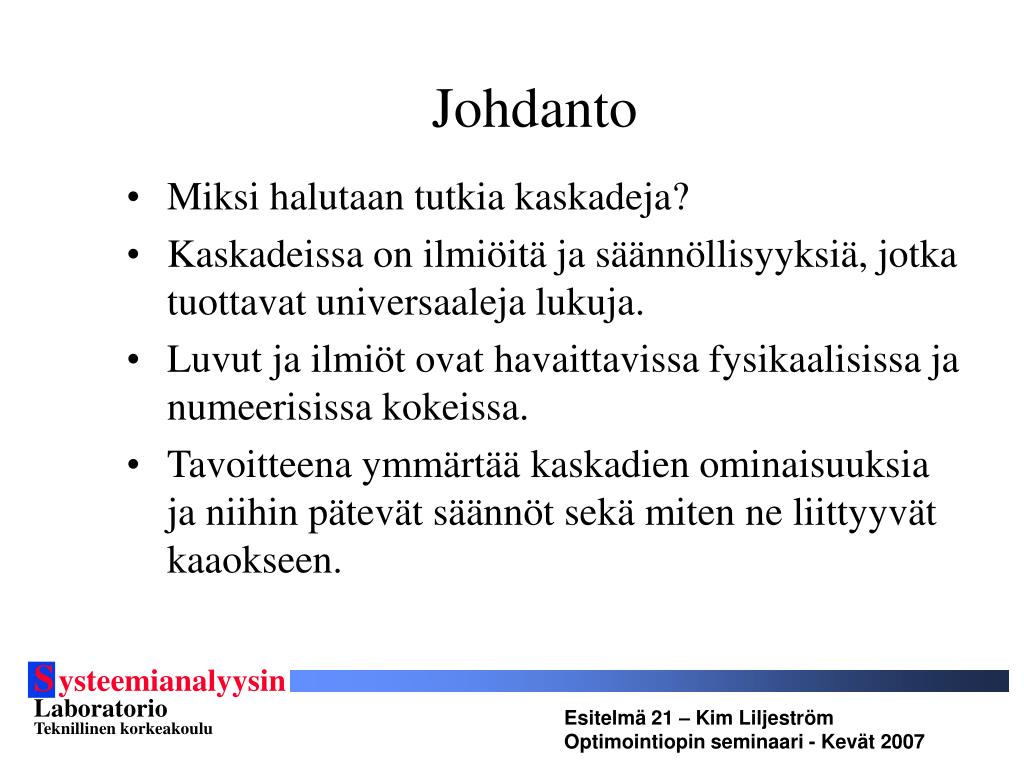 Johdanto

• Miksi halutaan tutkia kaskadeja?
• Kaskadeissa on ilmiöitä ja säännöllisyyksiä, jotka tuottavat universaaleja lukuja.
• Luvut ja ilmiöt ovat havaittavissa fysikaalisissa ja numeerisissa kokeissa.
• Tavoitteena ymmärtää kaskadien ominaisuuksia ja niihin pätevät säännöt sekä miten ne liittyyvät kaaokseen.

Systeemianalyysin Laboratorio
Teknillinen korkeakoulu

Esitelmä 21 – Kim Liljeström
Optimointiopin seminaari - Kevät 2007